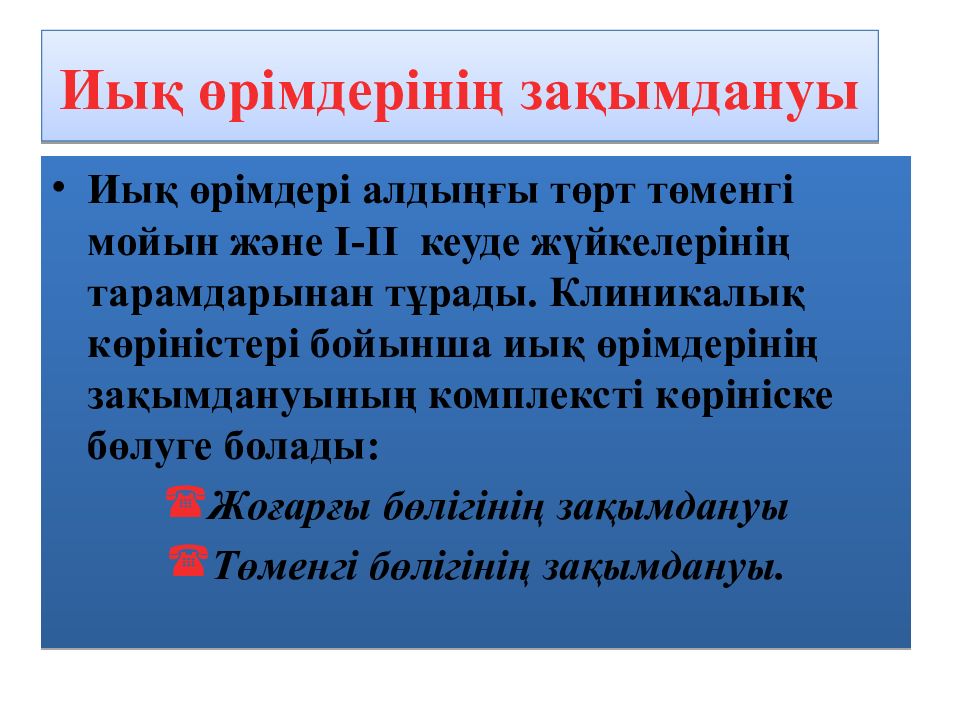 Иық өрімдерінің зақымдануы

• Иық өрімдері алдыңғы төрт төменгі мойын және I-II кеуде жүйкелерінің тарамдарынан тұрады. Клиникалық көріністері бойынша иық өрімдерінің зақымдануының комплексті көрініске бөлуге болады:

☎Жоғарғы бөлігінің зақымдануы

☎Төменгі бөлігінің зақымдануы.